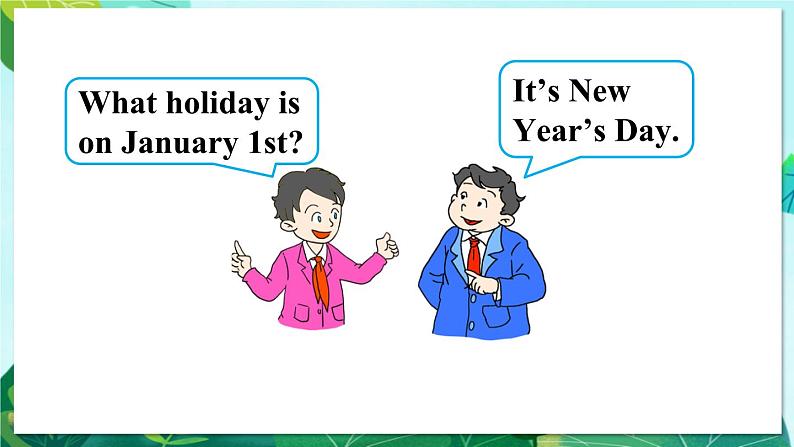 What holiday is on January 1st?

It’s New Year’s Day.